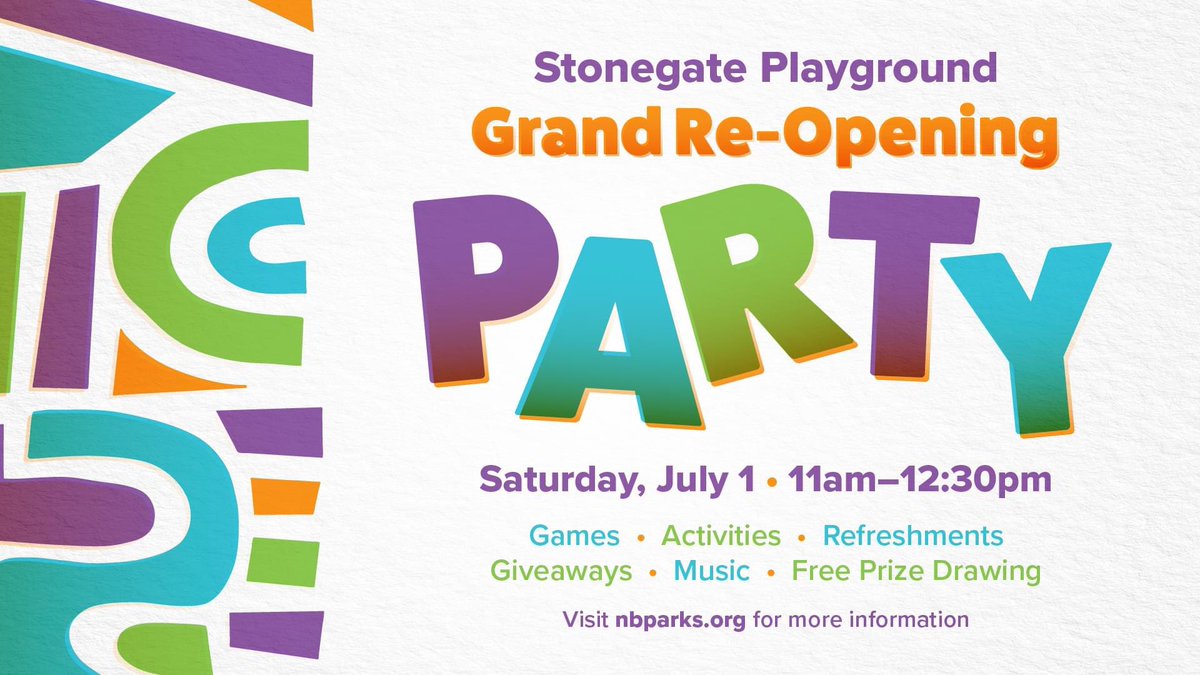 Stonegate Playground
Grand Re-Opening
PARTY

Saturday, July 1 • 11am–12:30pm

Games • Activities • Refreshments
Giveaways • Music • Free Prize Drawing

Visit nbparks.org for more information